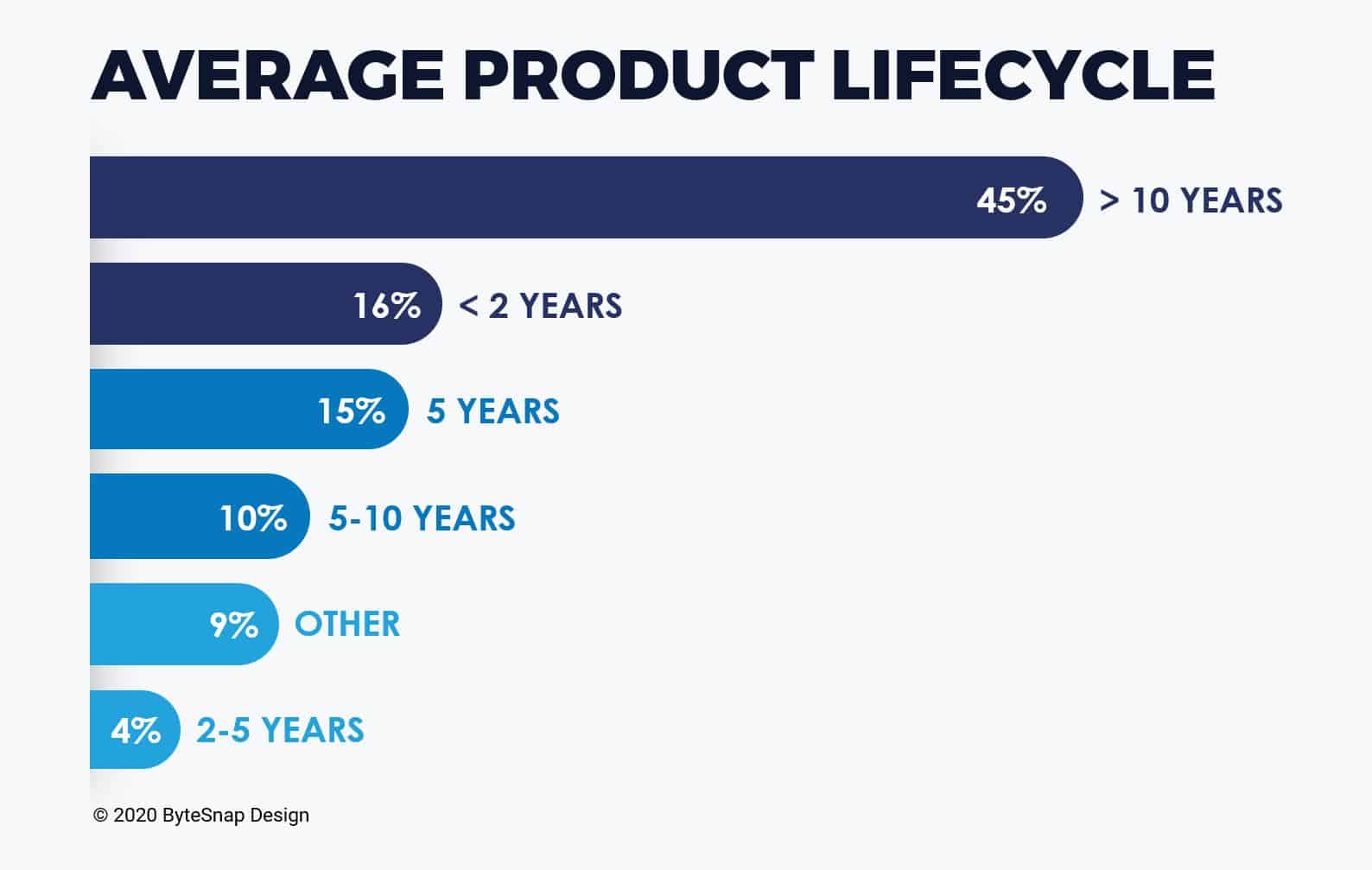 AVERAGE PRODUCT LIFECYCLE

45% > 10 YEARS

16% < 2 YEARS

15% 5 YEARS

10% 5-10 YEARS

9% OTHER

4% 2-5 YEARS

© 2020 ByteSnap Design